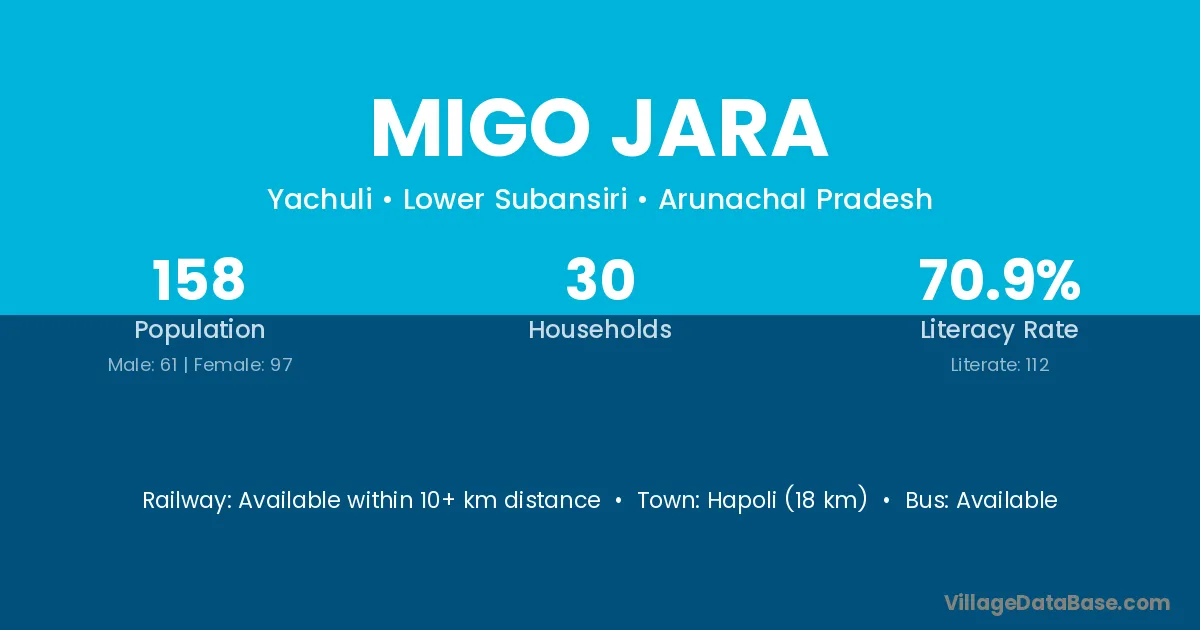 MIGO JARA

Yachuli • Lower Subansiri • Arunachal Pradesh

158
Population
Male: 61 | Female: 97

30
Households

70.9%
Literacy Rate
Literate: 112

Railway: Available within 10+ km distance • Town: Hapoli (18 km) • Bus: Available

VillageDataBase.com